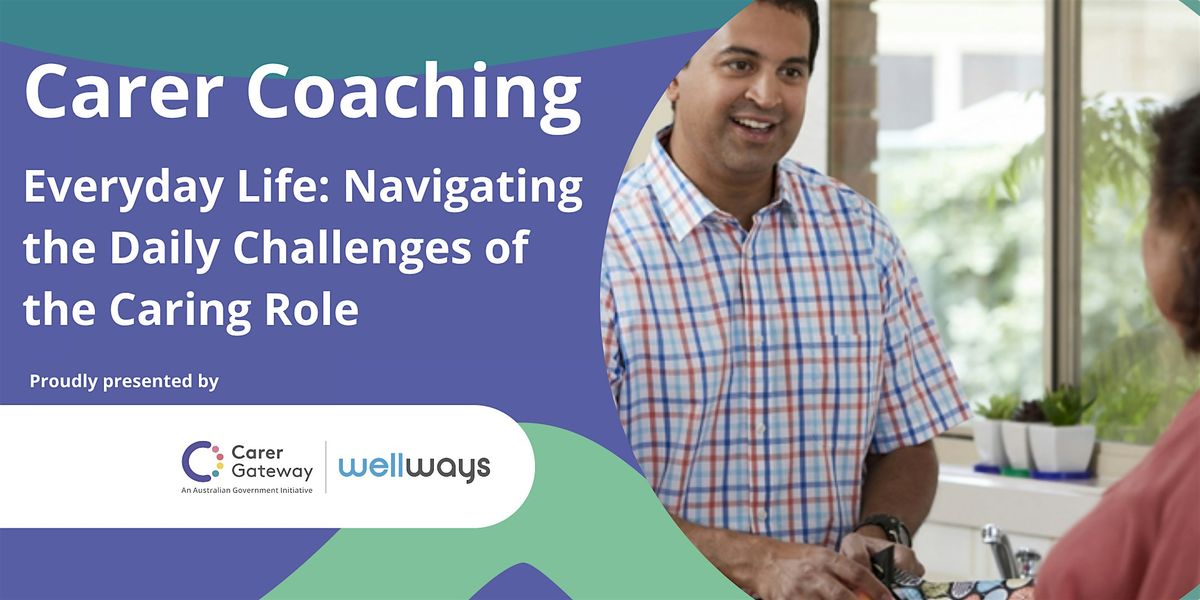 Carer Coaching

Everyday Life: Navigating the Daily Challenges of the Caring Role

Proudly presented by

Carer Gateway
An Australian Government Initiative

wellways